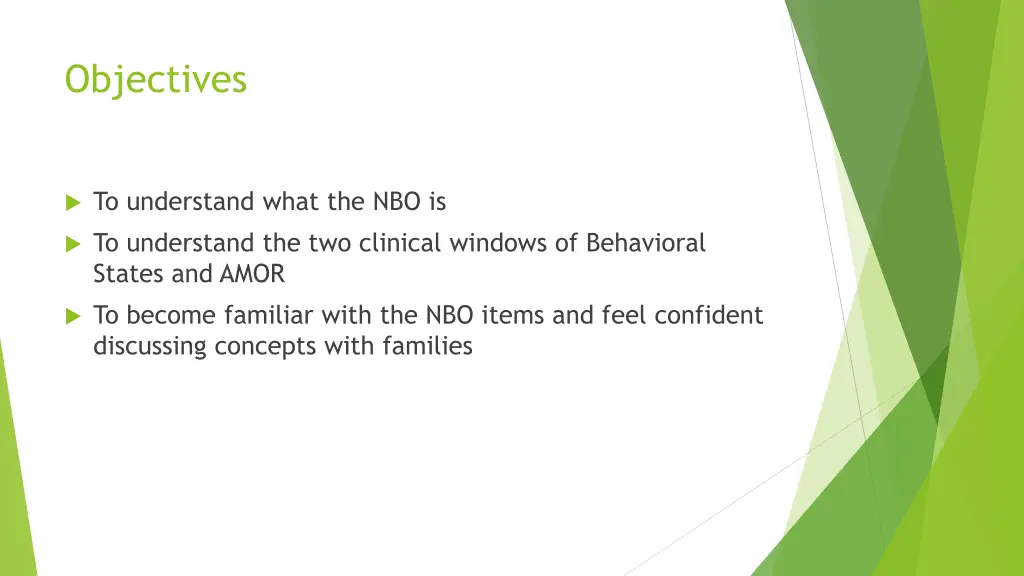 Objectives

To understand what the NBO is

To understand the two clinical windows of Behavioral States and AMOR

To become familiar with the NBO items and feel confident discussing concepts with families